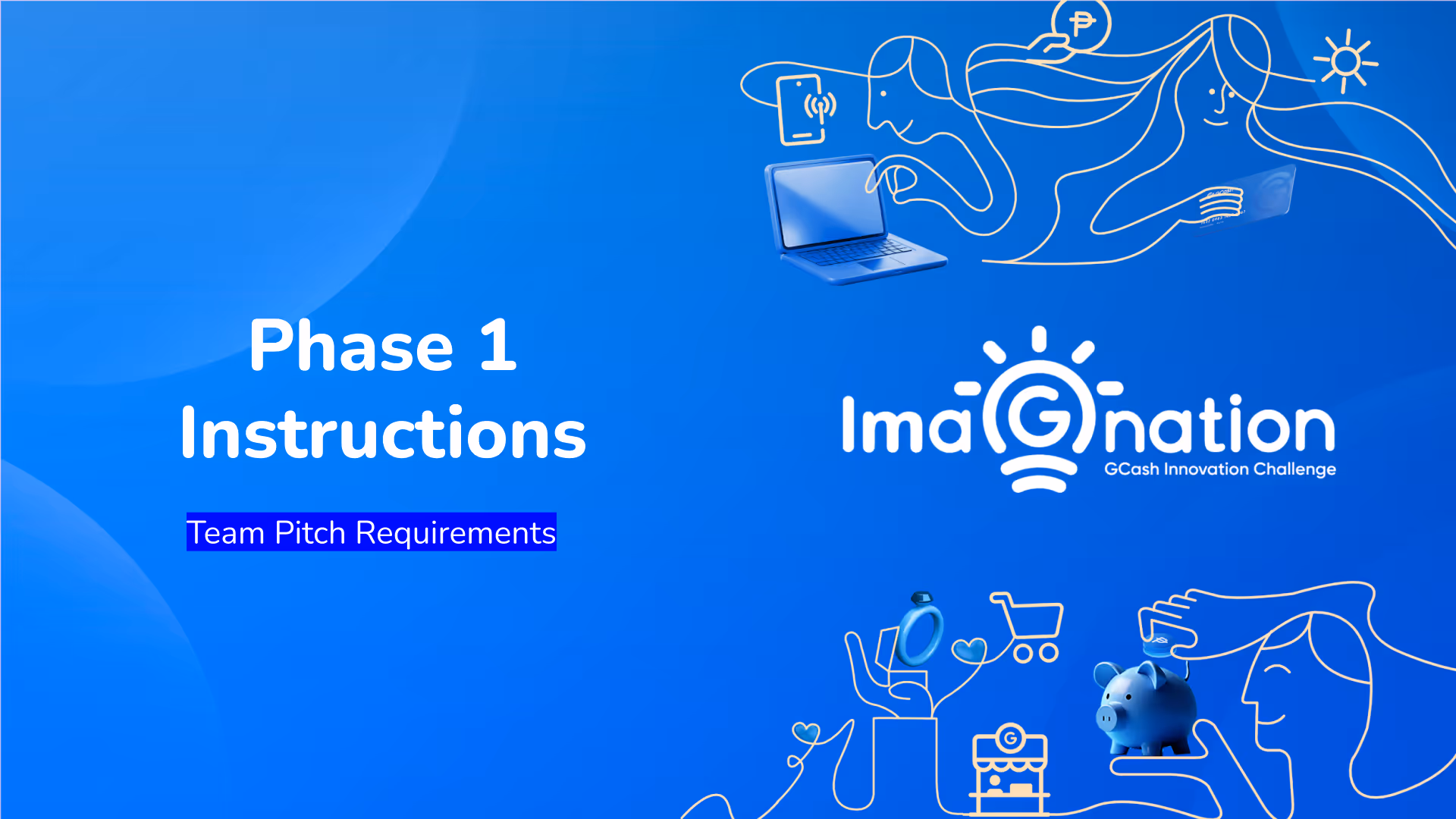 Phase 1 Instructions

Team Pitch Requirements

ImaGnation
GCash Innovation Challenge